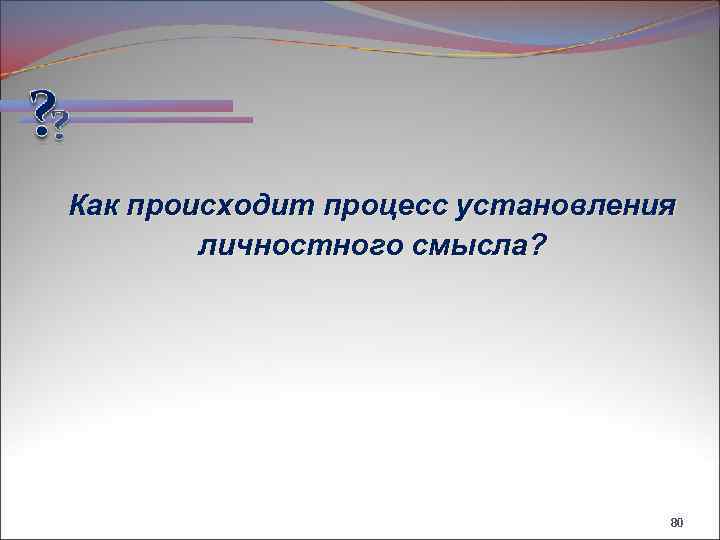 ??

Как происходит процесс установления личностного смысла?

80